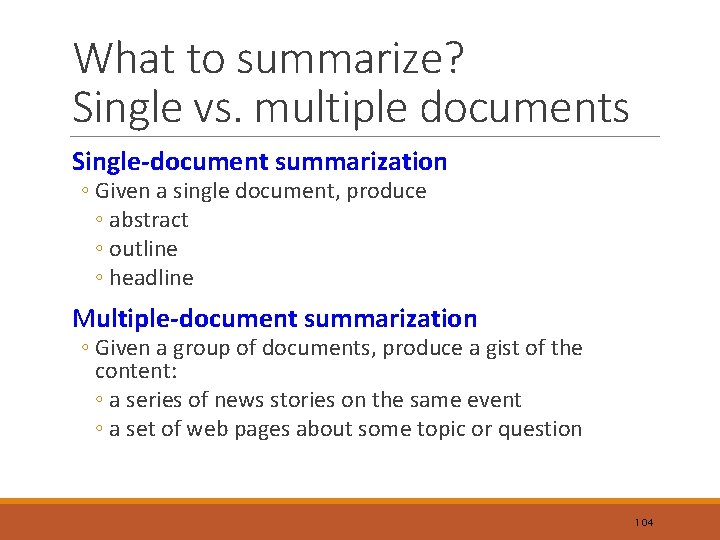 What to summarize?
Single vs. multiple documents

Single-document summarization
◦ Given a single document, produce
◦ abstract
◦ outline
◦ headline

Multiple-document summarization
◦ Given a group of documents, produce a gist of the content:
◦ a series of news stories on the same event
◦ a set of web pages about some topic or question

104